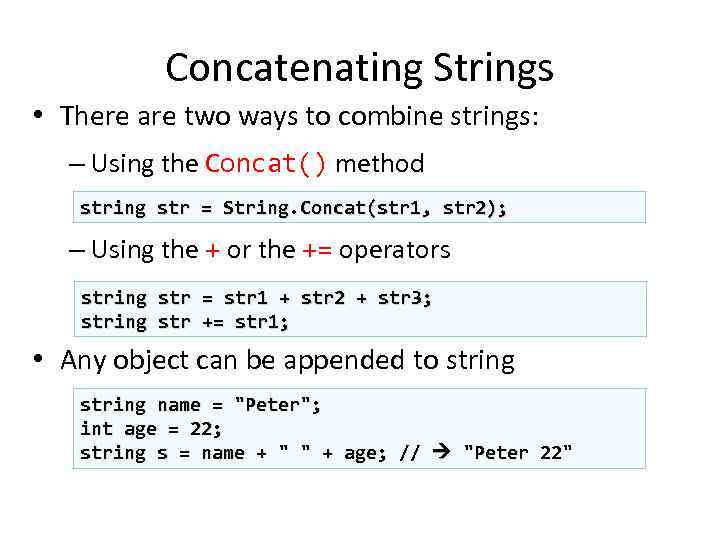 Concatenating Strings

• There are two ways to combine strings:

– Using the Concat() method

string str = String.Concat(str1, str2);

– Using the + or the += operators

string str = str1 + str2 + str3;
string str += str1;

• Any object can be appended to string

string name = "Peter";
int age = 22;
string s = name + " " + age; // → "Peter 22"